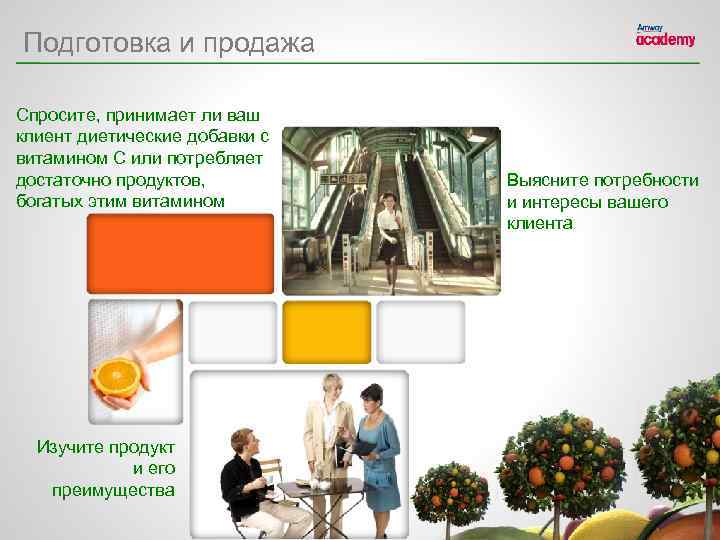 Подготовка и продажа

Amway academy

Спросите, принимает ли ваш клиент диетические добавки с витамином С или потребляет достаточно продуктов, богатых этим витамином

Выясните потребности и интересы вашего клиента

Изучите продукт и его преимущества